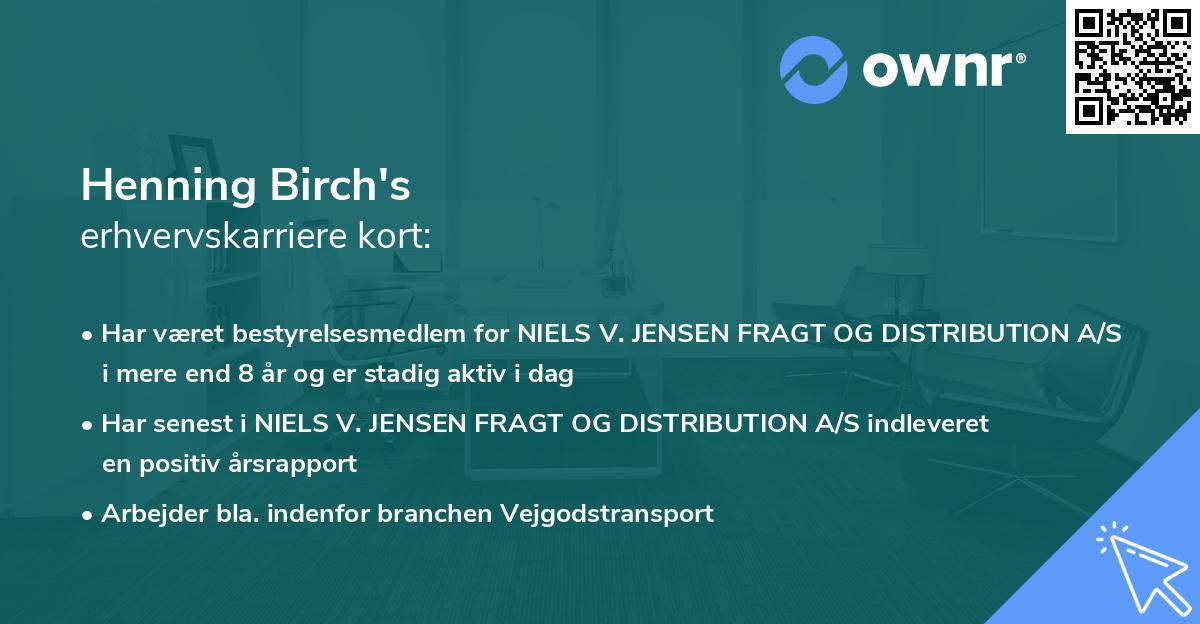 ownr®

Henning Birch's
erhvervskarriere kort:

• Har været bestyrelsesmedlem for NIELS V. JENSEN FRAGT OG DISTRIBUTION A/S i mere end 8 år og er stadig aktiv i dag
• Har senest i NIELS V. JENSEN FRAGT OG DISTRIBUTION A/S indleveret en positiv årsrapport
• Arbejder bla. indenfor branchen Vejgodstransport